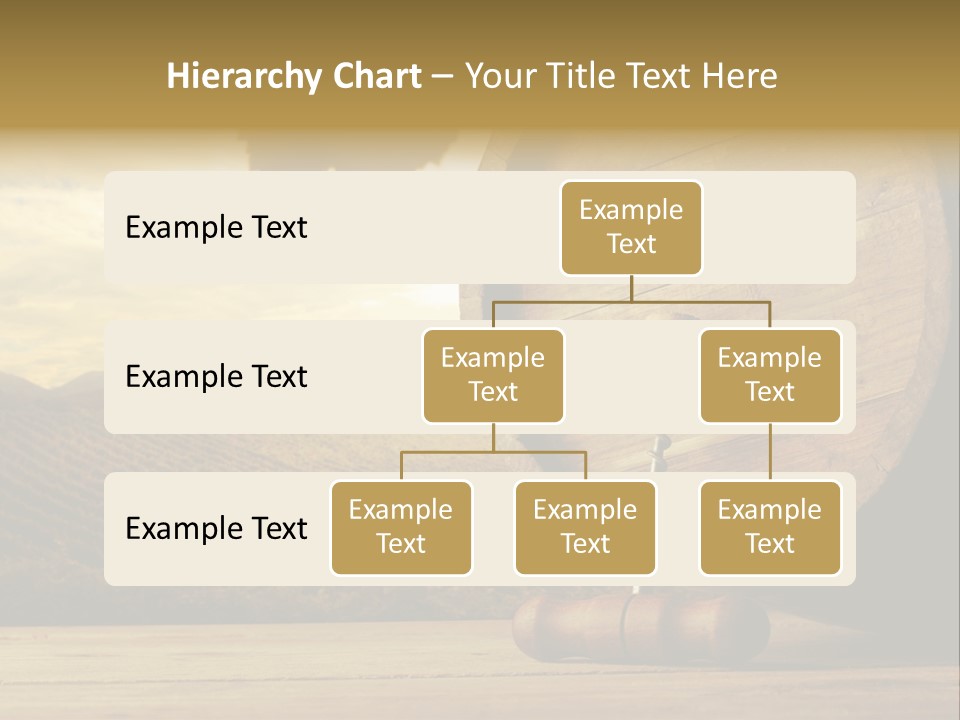 Hierarchy Chart – Your Title Text Here

Example Text

Example Text

Example Text

Example Text

Example Text

Example Text

Example Text

Example Text

Example Text